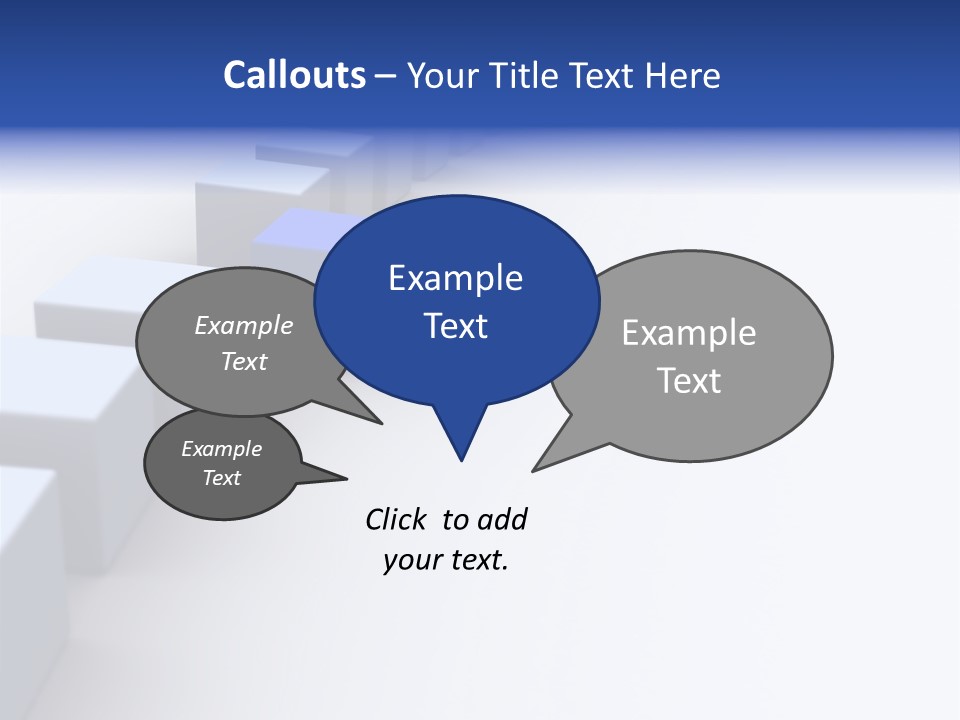 Callouts – Your Title Text Here

Example Text

Example Text

Example Text

Example Text

Click to add your text.